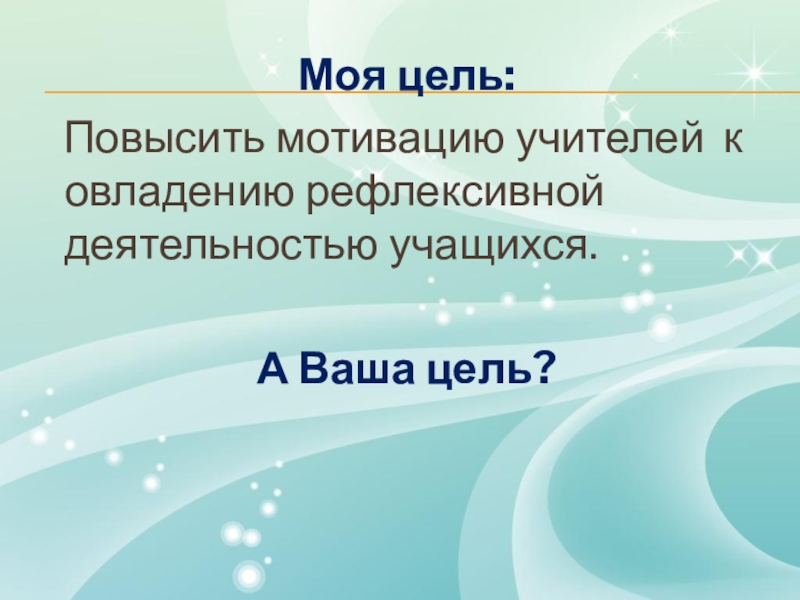 Моя цель:

Повысить мотивацию учителей к овладению рефлексивной деятельностью учащихся.

А Ваша цель?